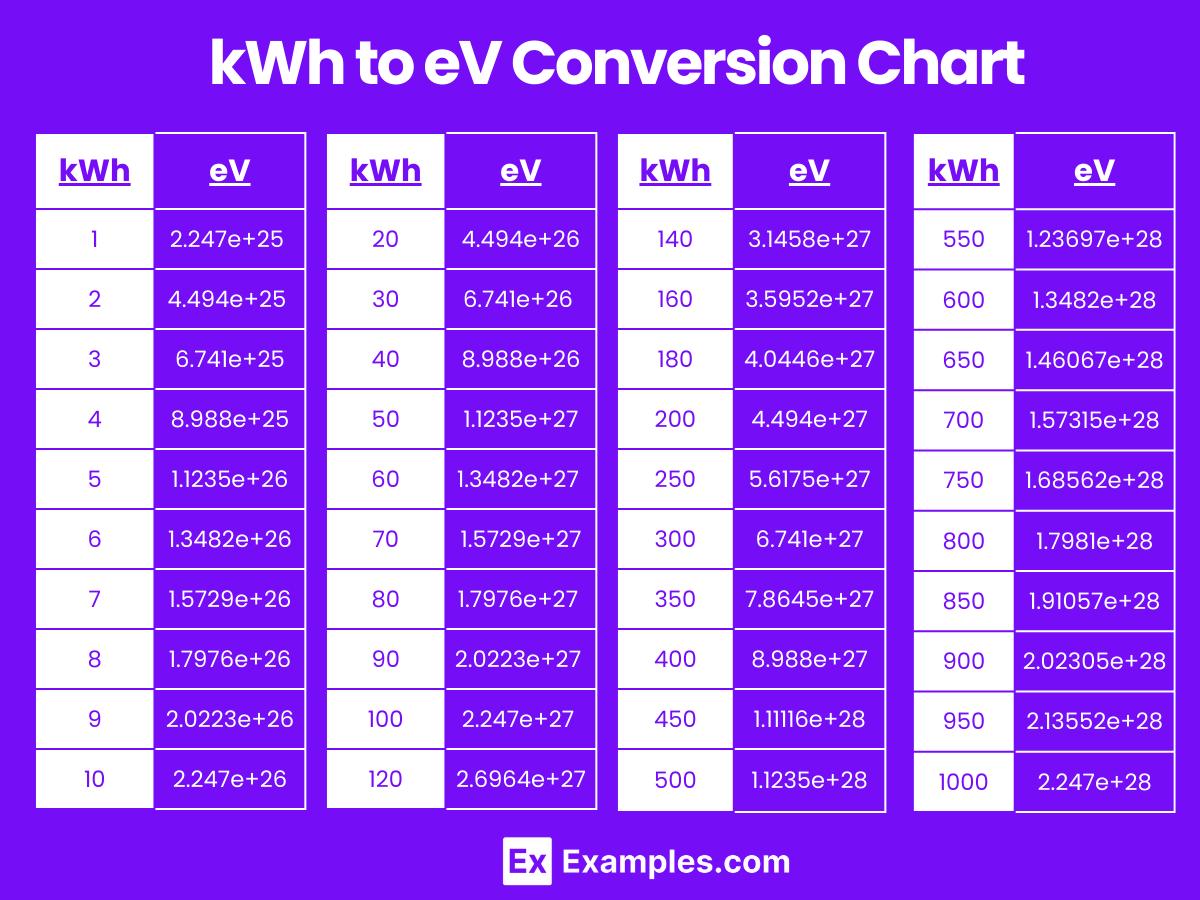 kWh to eV Conversion Chart

| kWh | eV |
|---|---|
| 1 | 2.247e+25 |
| 2 | 4.494e+25 |
| 3 | 6.741e+25 |
| 4 | 8.988e+25 |
| 5 | 1.1235e+26 |
| 6 | 1.3482e+26 |
| 7 | 1.5729e+26 |
| 8 | 1.7976e+26 |
| 9 | 2.0223e+26 |
| 10 | 2.247e+26 |

| kWh | eV |
|---|---|
| 20 | 4.494e+26 |
| 30 | 6.741e+26 |
| 40 | 8.988e+26 |
| 50 | 1.1235e+27 |
| 60 | 1.3482e+27 |
| 70 | 1.5729e+27 |
| 80 | 1.7976e+27 |
| 90 | 2.0223e+27 |
| 100 | 2.247e+27 |
| 120 | 2.6964e+27 |

| kWh | eV |
|---|---|
| 140 | 3.1458e+27 |
| 160 | 3.5952e+27 |
| 180 | 4.0446e+27 |
| 200 | 4.494e+27 |
| 250 | 5.6175e+27 |
| 300 | 6.741e+27 |
| 350 | 7.8645e+27 |
| 400 | 8.988e+27 |
| 450 | 1.11116e+28 |
| 500 | 1.1235e+28 |

| kWh | eV |
|---|---|
| 550 | 1.23697e+28 |
| 600 | 1.3482e+28 |
| 650 | 1.46067e+28 |
| 700 | 1.57315e+28 |
| 750 | 1.68562e+28 |
| 800 | 1.7981e+28 |
| 850 | 1.91057e+28 |
| 900 | 2.02305e+28 |
| 950 | 2.13552e+28 |
| 1000 | 2.247e+28 |

Ex Examples.com